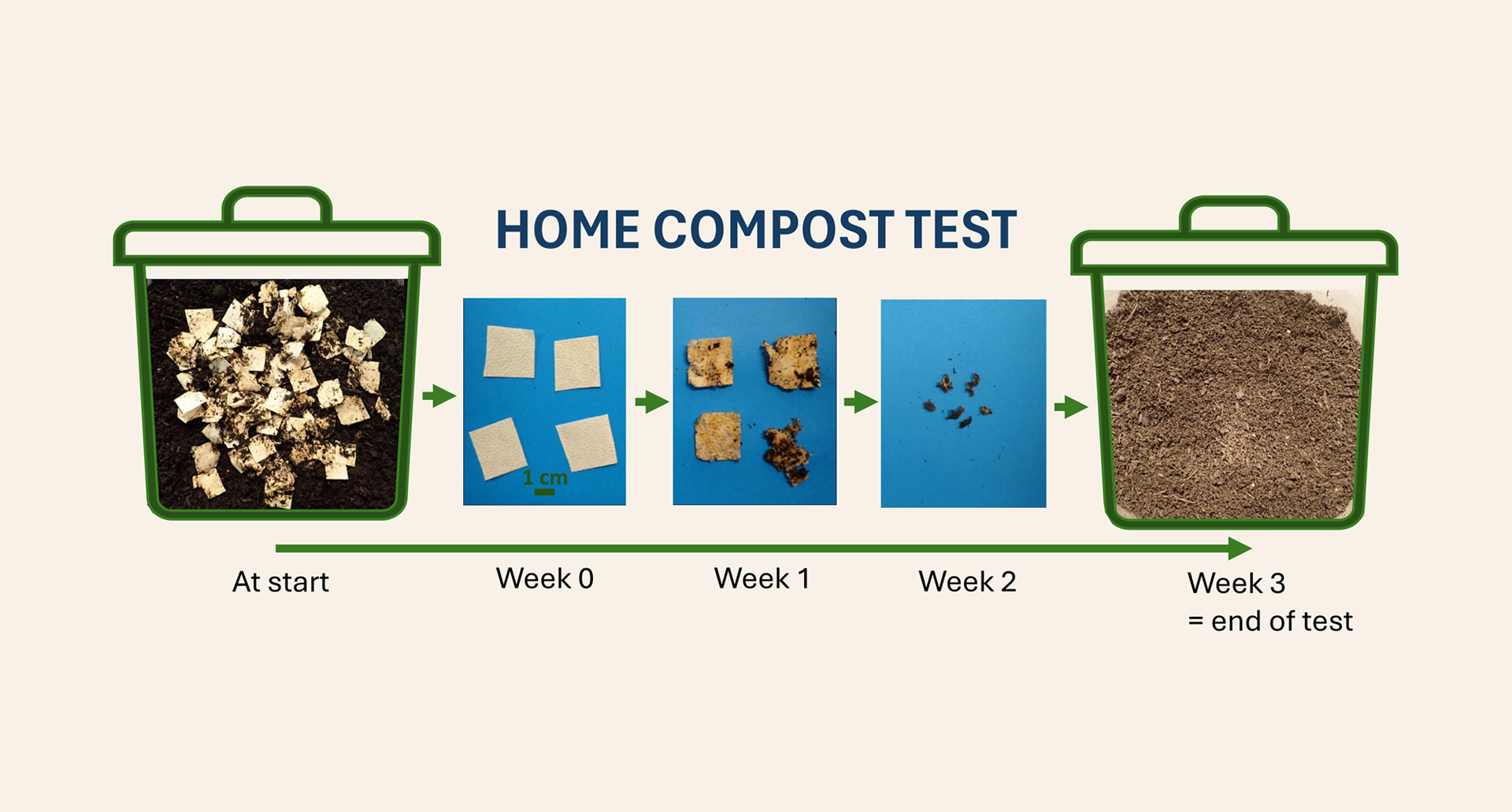 HOME COMPOST TEST

1 cm

At start

Week 0

Week 1

Week 2

Week 3
= end of test